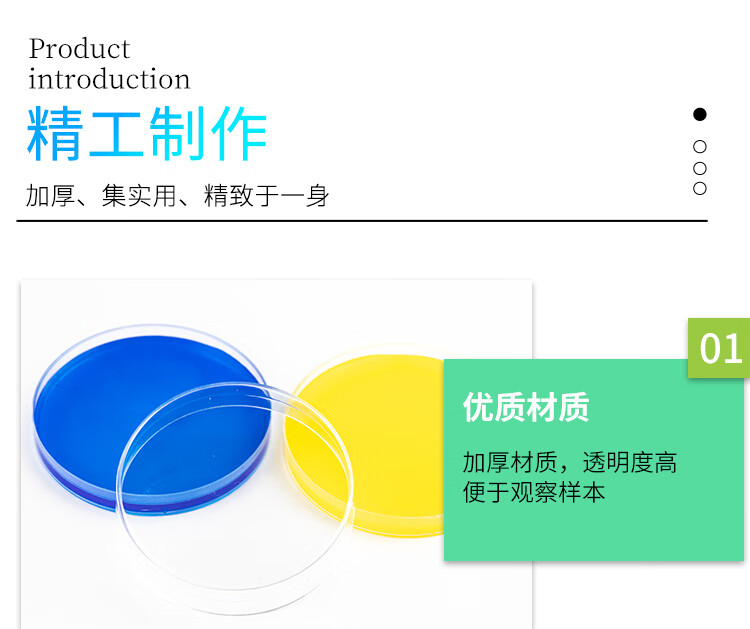 Product
introduction
精工制作

加厚、集实用、精致于一身

01

优质材质

加厚材质，透明度高
便于观察样本